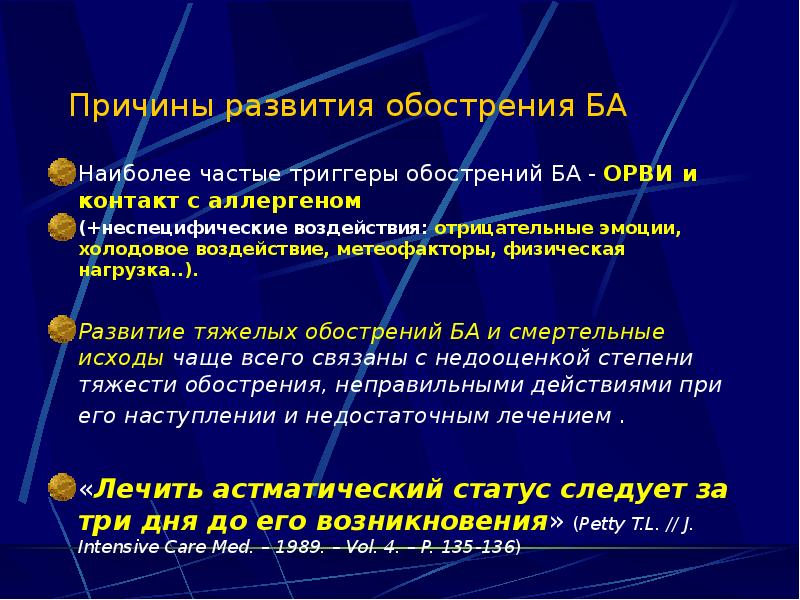 Причины развития обострения БА

Наиболее частые триггеры обострений БА - ОРВИ и контакт с аллергеном

(+неспецифические воздействия: отрицательные эмоции, холодовое воздействие, метеофакторы, физическая нагрузка..).

Развитие тяжелых обострений БА и смертельные исходы чаще всего связаны с недооценкой степени тяжести обострения, неправильными действиями при его наступлении и недостаточным лечением .

«Лечить астматический статус следует за три дня до его возникновения» (Petty T.L. // J. Intensive Care Med. – 1989. – Vol. 4. – P. 135-136)